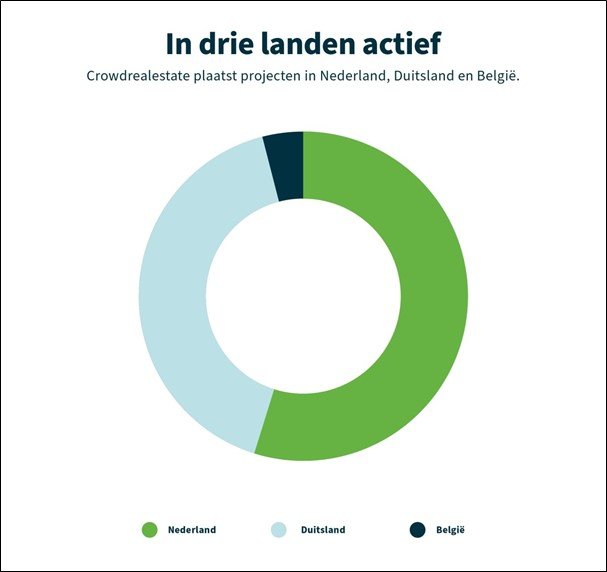 In drie landen actief

Crowdrealestate plaatst projecten in Nederland, Duitsland en België.

Nederland

Duitsland

België